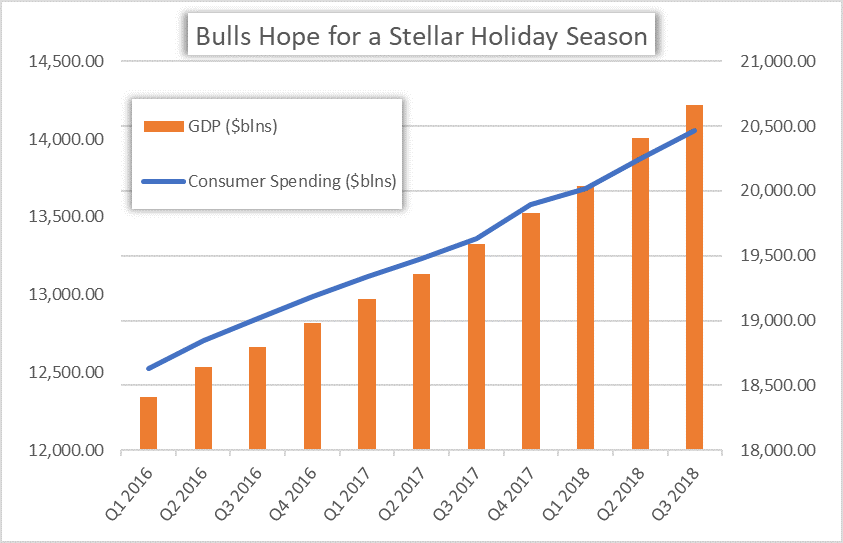 Bulls Hope for a Stellar Holiday Season

GDP ($blns)
Consumer Spending ($blns)

14,500.00
14,000.00
13,500.00
13,000.00
12,500.00
12,000.00

21,000.00
20,500.00
20,000.00
19,500.00
19,000.00
18,500.00
18,000.00

Q1 2016
Q2 2016
Q3 2016
Q4 2016
Q1 2017
Q2 2017
Q3 2017
Q4 2017
Q1 2018
Q2 2018
Q3 2018